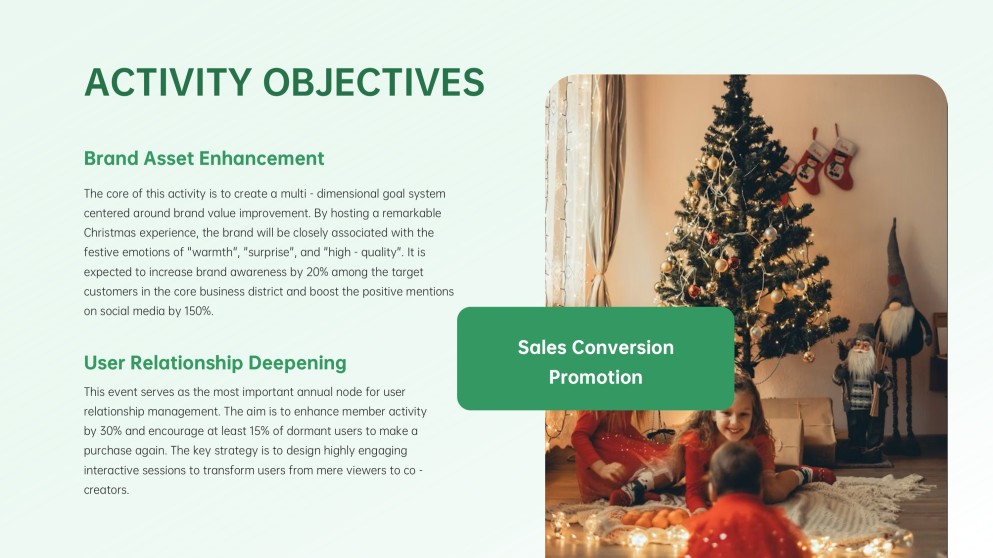 ACTIVITY OBJECTIVES

Brand Asset Enhancement

The core of this activity is to create a multi - dimensional goal system centered around brand value improvement. By hosting a remarkable Christmas experience, the brand will be closely associated with the festive emotions of "warmth", "surprise", and "high - quality". It is expected to increase brand awareness by 20% among the target customers in the core business district and boost the positive mentions on social media by 150%.

User Relationship Deepening

This event serves as the most important annual node for user relationship management. The aim is to enhance member activity by 30% and encourage at least 15% of dormant users to make a purchase again. The key strategy is to design highly engaging interactive sessions to transform users from mere viewers to co - creators.

Sales Conversion Promotion